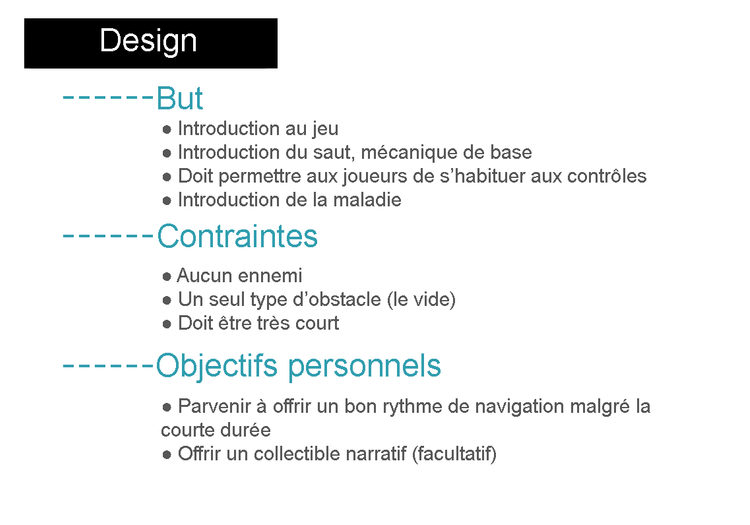 Design

------But

● Introduction au jeu
● Introduction du saut, mécanique de base
● Doit permettre aux joueurs de s'habituer aux contrôles
● Introduction de la maladie

------Contraintes

● Aucun ennemi
● Un seul type d'obstacle (le vide)
● Doit être très court

------Objectifs personnels

● Parvenir à offrir un bon rythme de navigation malgré la courte durée
● Offrir un collectible narratif (facultatif)